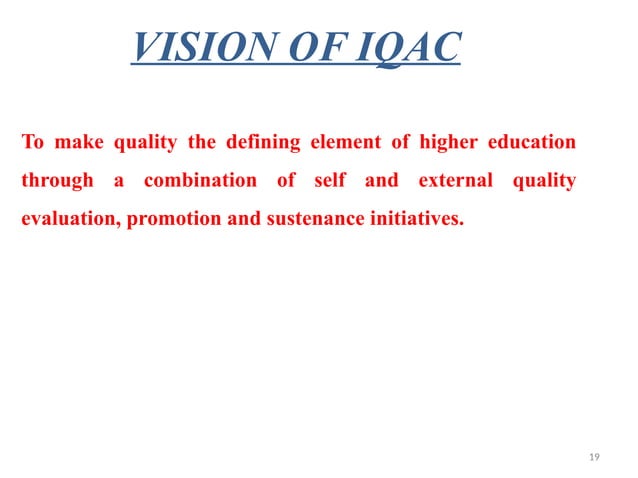 VISION OF IQAC

To make quality the defining element of higher education through a combination of self and external quality evaluation, promotion and sustenance initiatives.

19